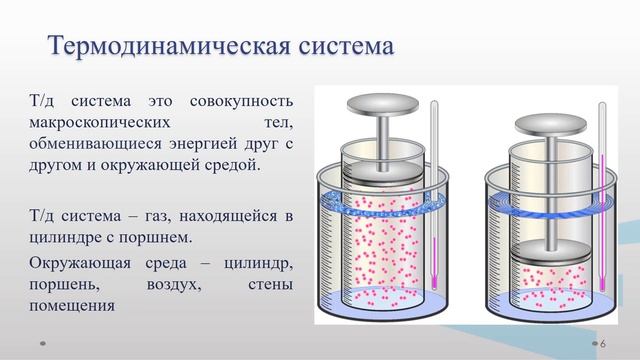 Термодинамическая система

Т/д система это совокупность макроскопических тел, обменивающиеся энергией друг с другом и окружающей средой.

Т/д система – газ, находящейся в цилиндре с поршнем.

Окружающая среда – цилиндр, поршень, воздух, стены помещения

6